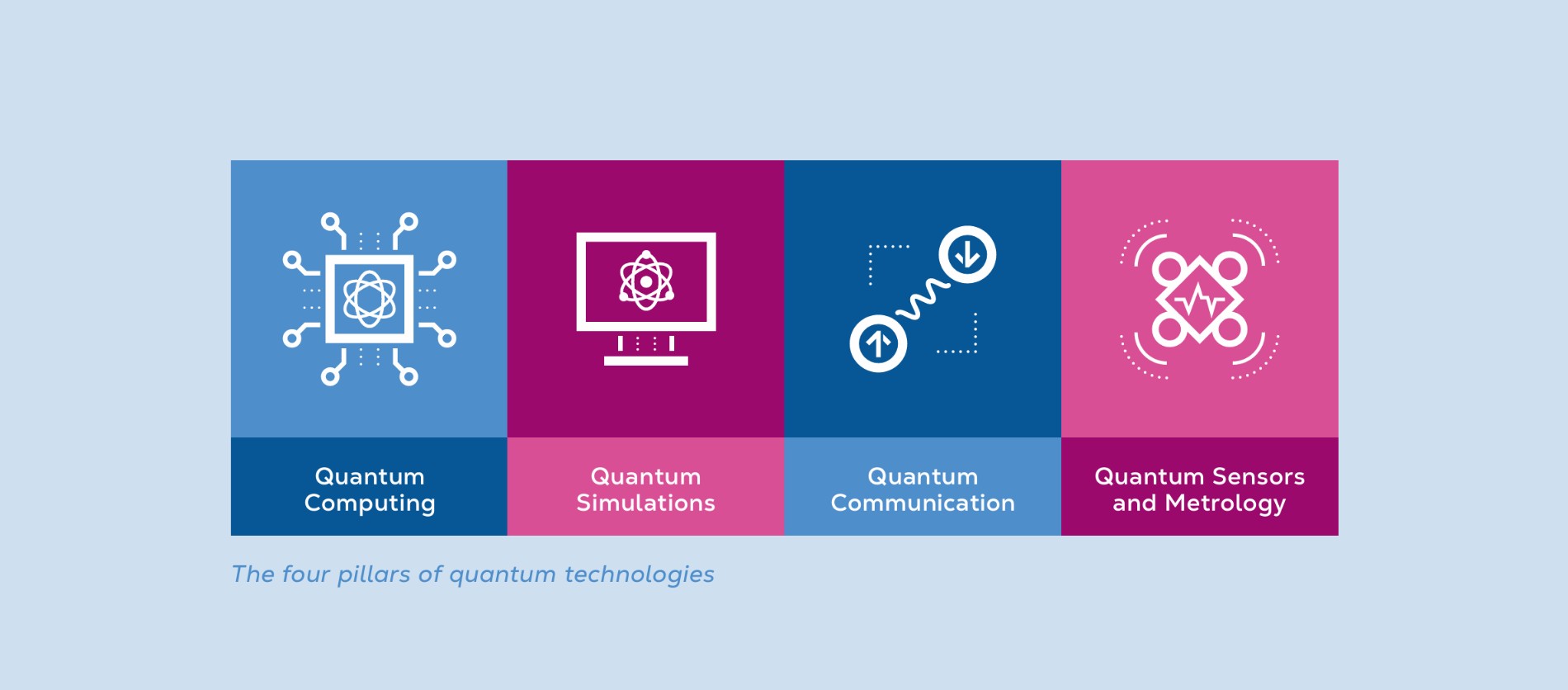 Quantum Computing

Quantum Simulations

Quantum Communication

Quantum Sensors and Metrology

The four pillars of quantum technologies